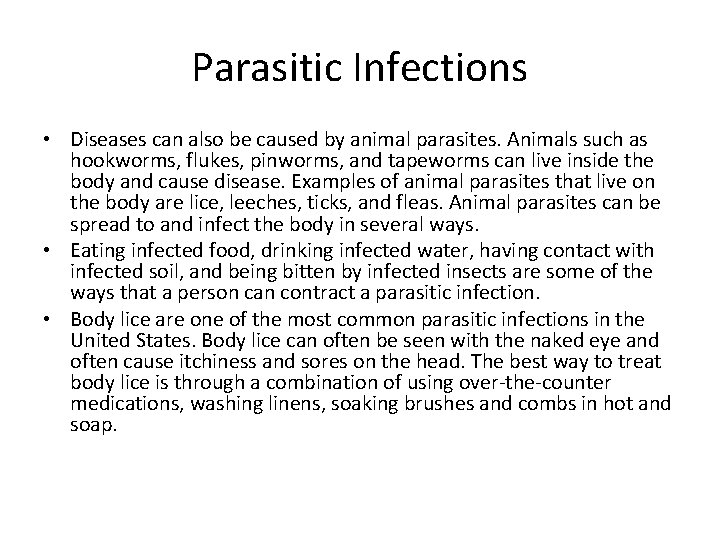 Parasitic Infections

• Diseases can also be caused by animal parasites. Animals such as hookworms, flukes, pinworms, and tapeworms can live inside the body and cause disease. Examples of animal parasites that live on the body are lice, leeches, ticks, and fleas. Animal parasites can be spread to and infect the body in several ways.
• Eating infected food, drinking infected water, having contact with infected soil, and being bitten by infected insects are some of the ways that a person can contract a parasitic infection.
• Body lice are one of the most common parasitic infections in the United States. Body lice can often be seen with the naked eye and often cause itchiness and sores on the head. The best way to treat body lice is through a combination of using over-the-counter medications, washing linens, soaking brushes and combs in hot and soap.